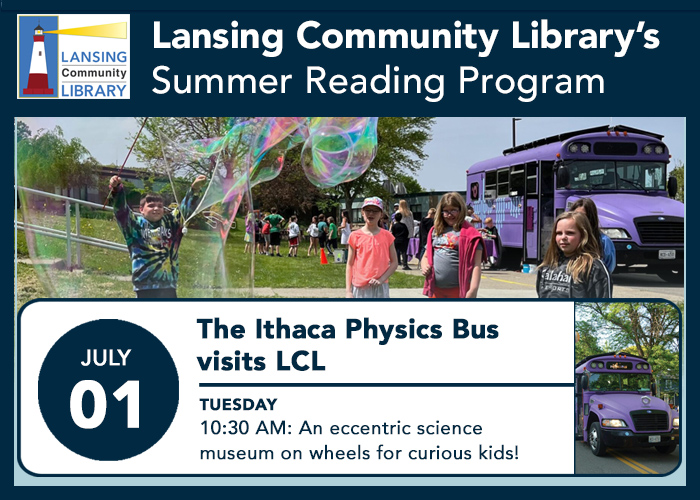 LANSING Community LIBRARY

Lansing Community Library's Summer Reading Program

JULY
01

The Ithaca Physics Bus visits LCL

TUESDAY
10:30 AM: An eccentric science museum on wheels for curious kids!